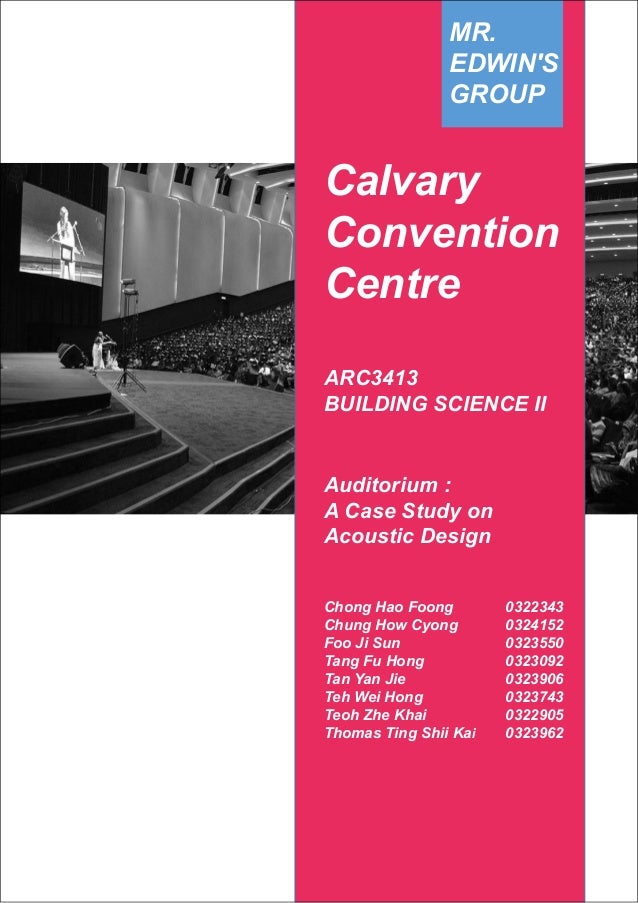 MR. EDWIN'S GROUP

Calvary Convention Centre

ARC3413
BUILDING SCIENCE II

Auditorium :
A Case Study on Acoustic Design

| | |
|---|---|
| Chong Hao Foong | 0322343 |
| Chung How Cyong | 0324152 |
| Foo Ji Sun | 0323550 |
| Tang Fu Hong | 0323092 |
| Tan Yan Jie | 0323906 |
| Teh Wei Hong | 0323743 |
| Teoh Zhe Khai | 0322905 |
| Thomas Ting Shii Kai | 0323962 |